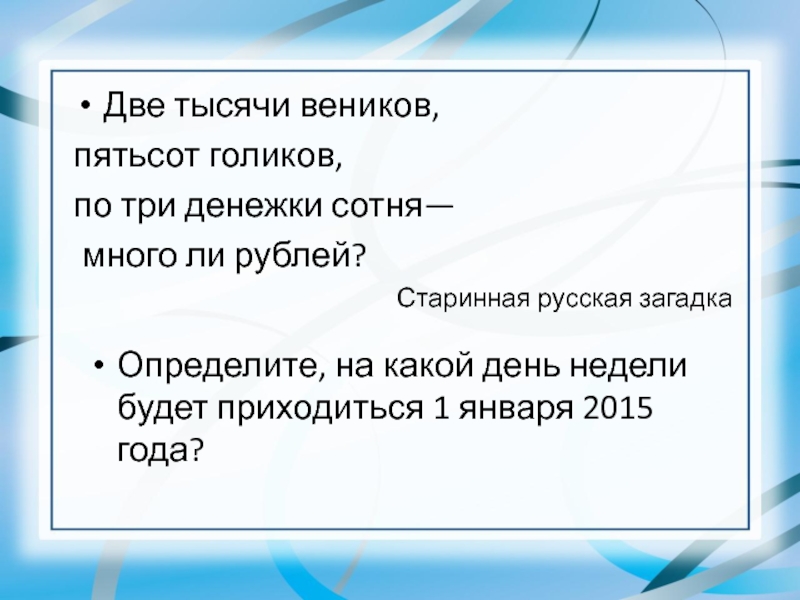 • Две тысячи веников,
пятьсот голиков,
по три денежки сотня—
много ли рублей?

Старинная русская загадка

• Определите, на какой день недели будет приходиться 1 января 2015 года?